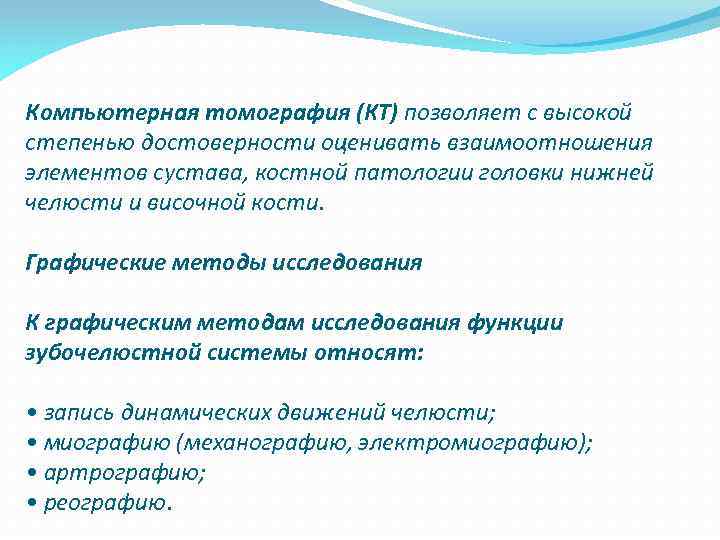 Компьютерная томография (КТ) позволяет с высокой степенью достоверности оценивать взаимоотношения элементов сустава, костной патологии головки нижней челюсти и височной кости.

Графические методы исследования

К графическим методам исследования функции зубочелюстной системы относят:

• запись динамических движений челюсти;
• миографию (механографию, электромиографию);
• артрографию;
• реографию.